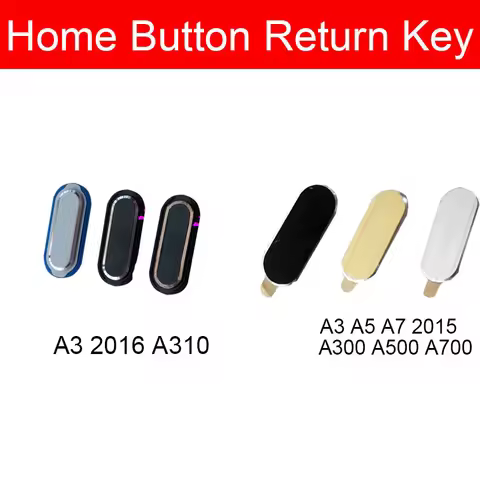 Home Button Return Key

A3 2016 A310

A3 A5 A7 2015
A300 A500 A700